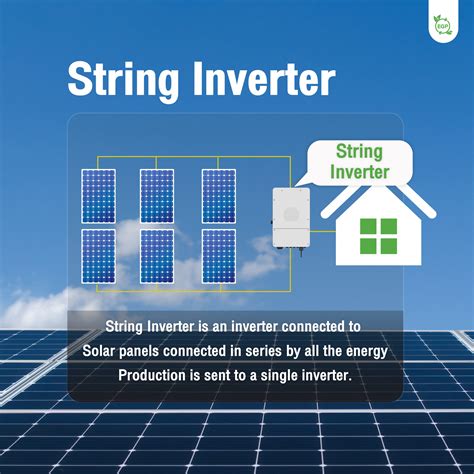 EGP

String Inverter

String Inverter

String Inverter is an inverter connected to Solar panels connected in series by all the energy Production is sent to a single inverter.